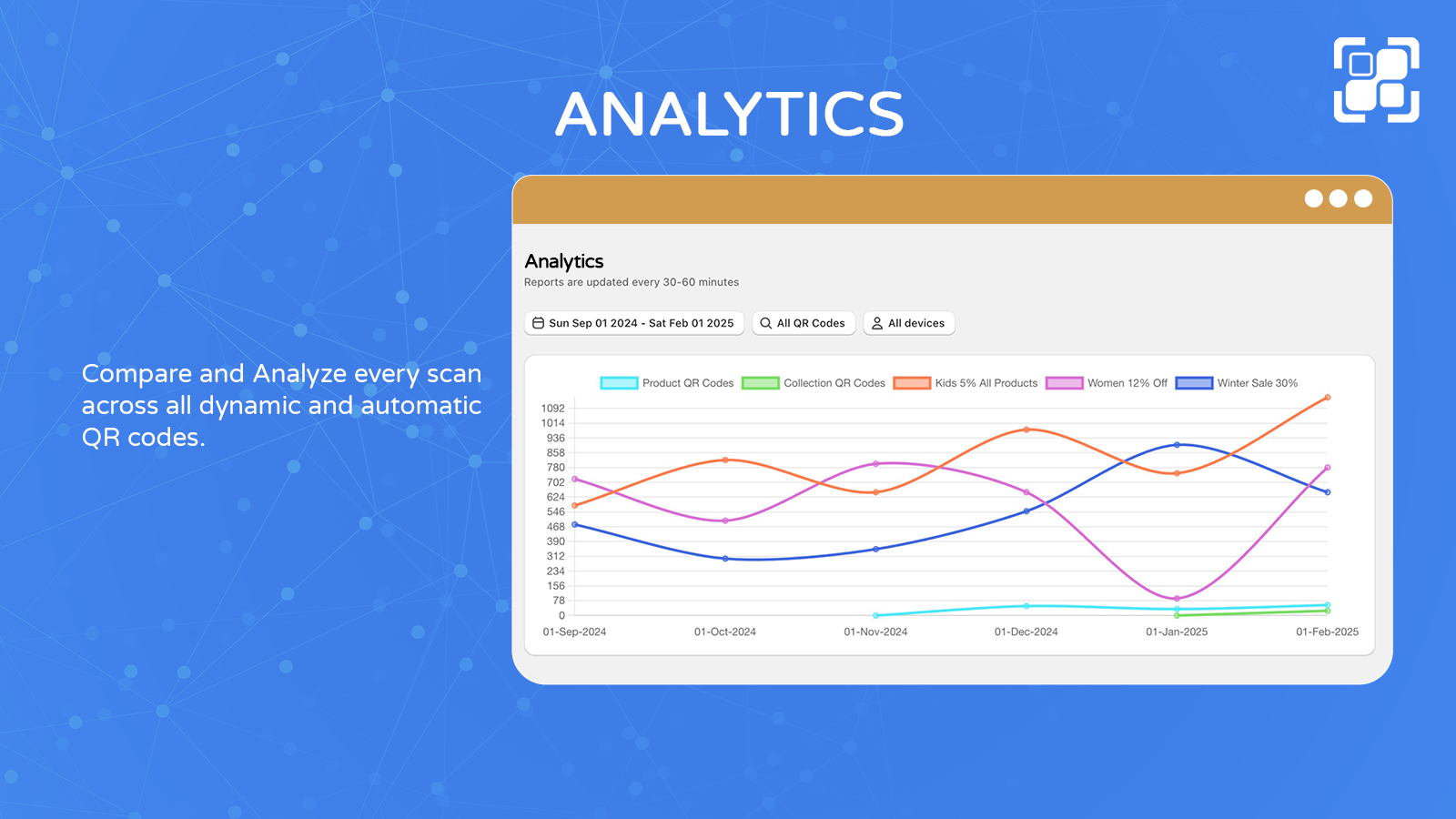 ANALYTICS

Compare and Analyze every scan across all dynamic and automatic QR codes.

Analytics
Reports are updated every 30-60 minutes

Sun Sep 01 2024 - Sat Feb 01 2025
All QR Codes
All devices

Product QR Codes
Collection QR Codes
Kids 5% All Products
Women 12% Off
Winter Sale 30%

1092
1014
936
858
780
702
624
546
468
390
312
234
156
78
0

01-Sep-2024
01-Oct-2024
01-Nov-2024
01-Dec-2024
01-Jan-2025
01-Feb-2025